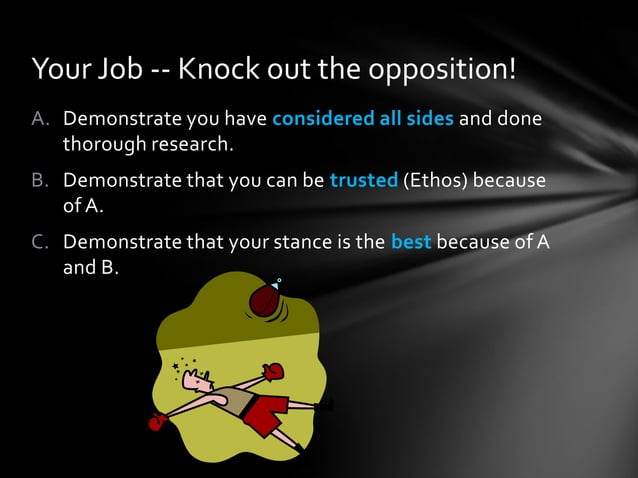 Your Job -- Knock out the opposition!

A. Demonstrate you have considered all sides and done thorough research.

B. Demonstrate that you can be trusted (Ethos) because of A.

C. Demonstrate that your stance is the best because of A and B.